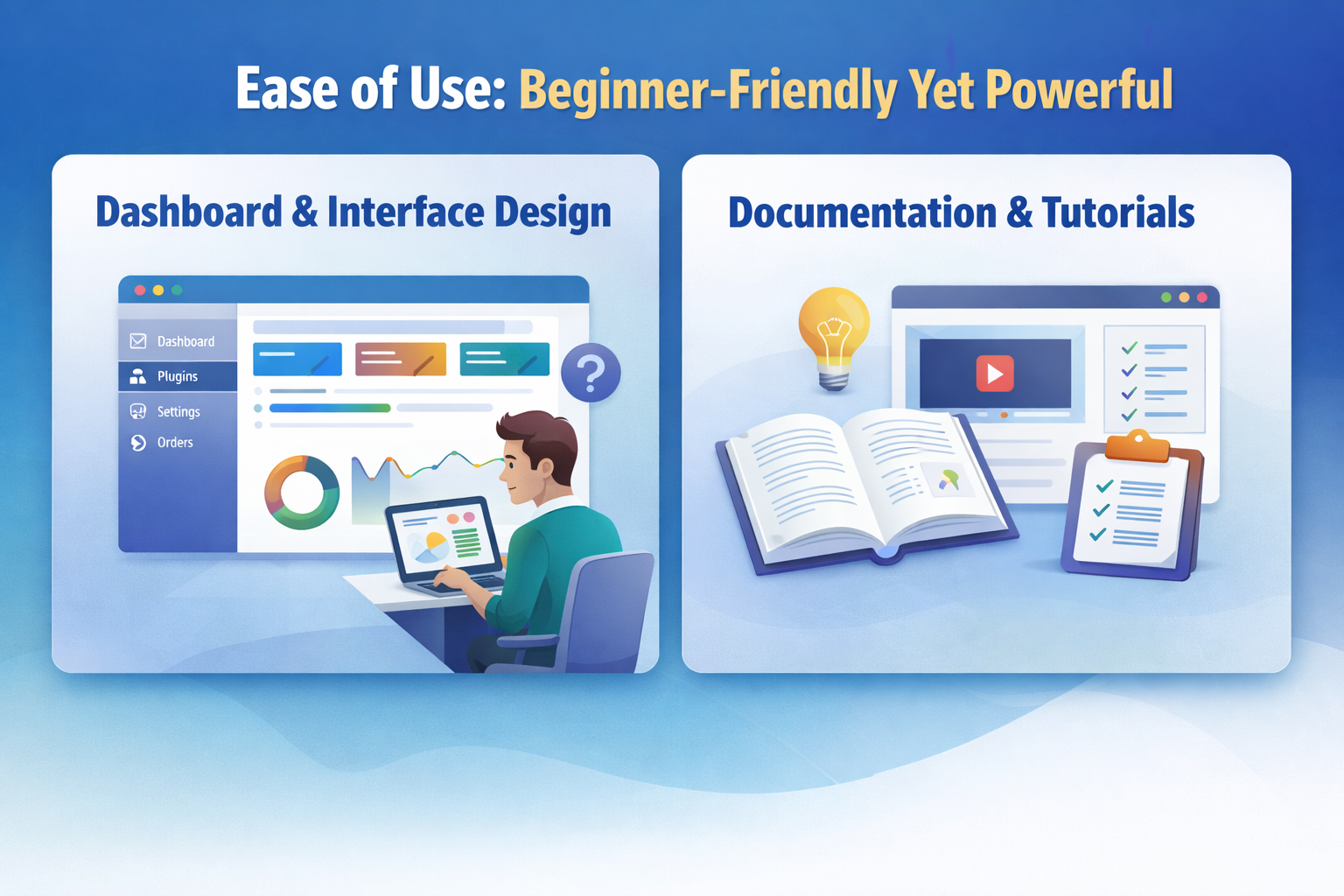 Ease of Use: Beginner-Friendly Yet Powerful

Dashboard & Interface Design

Dashboard
Plugins
Settings
Orders

?

Documentation & Tutorials